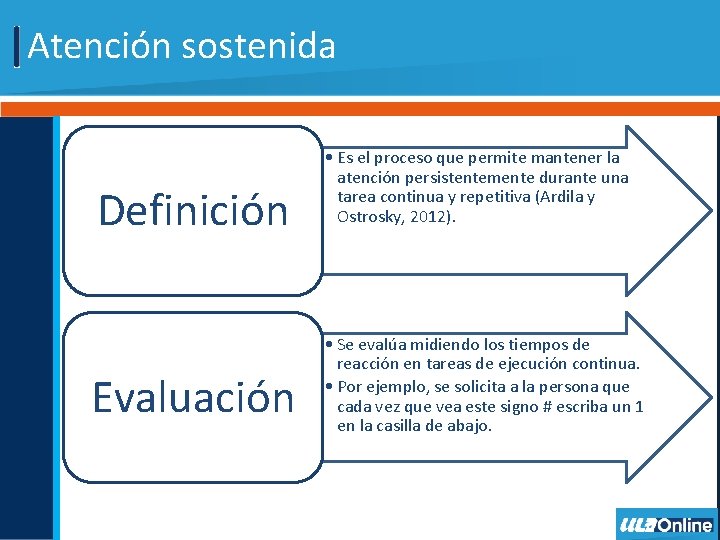 Atención sostenida

Definición

• Es el proceso que permite mantener la atención persistentemente durante una tarea continua y repetitiva (Ardila y Ostrosky, 2012).

Evaluación

• Se evalúa midiendo los tiempos de reacción en tareas de ejecución continua.
• Por ejemplo, se solicita a la persona que cada vez que vea este signo # escriba un 1 en la casilla de abajo.

ULA Online